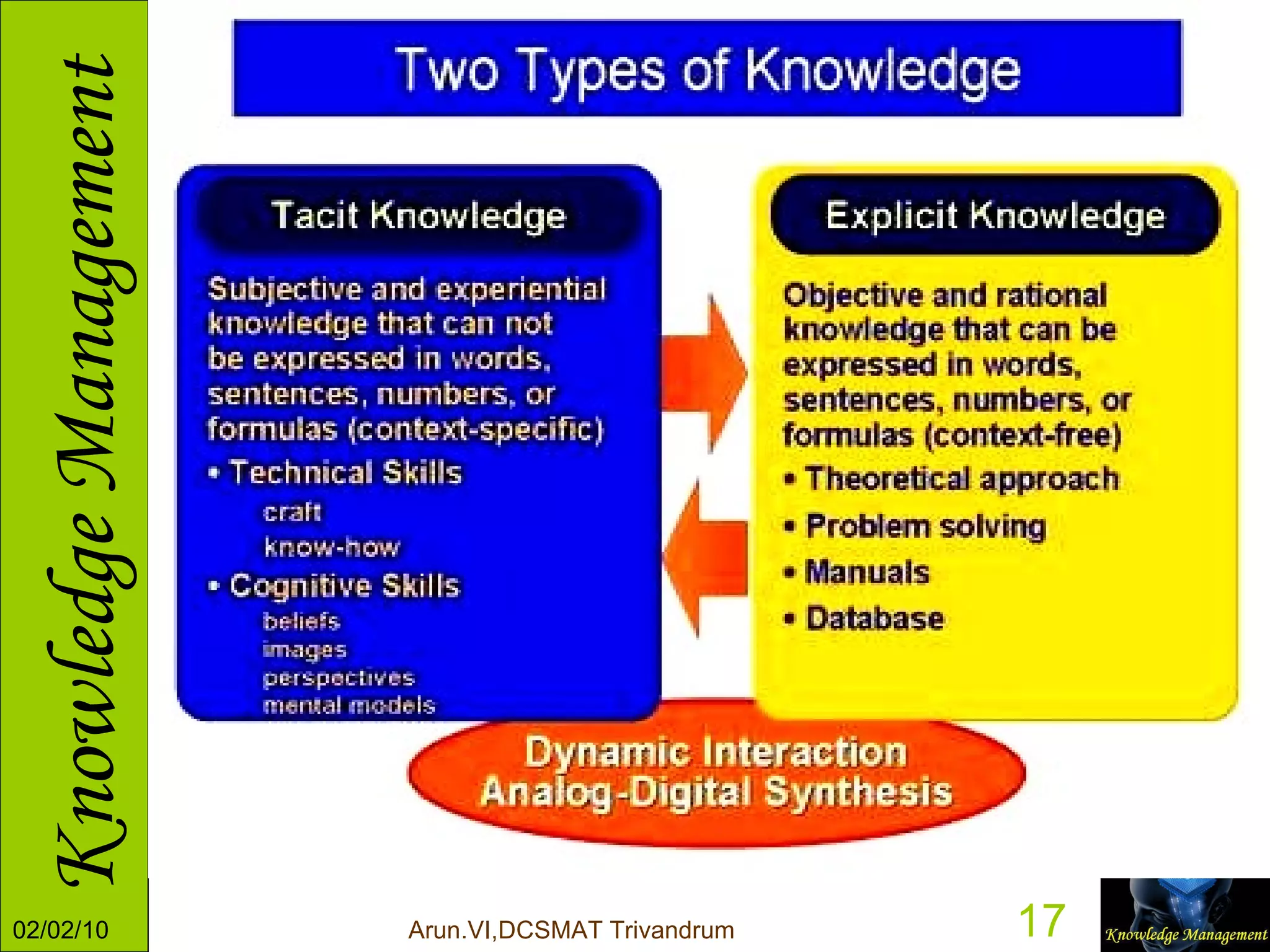 Knowledge Management

Two Types of Knowledge

Tacit Knowledge

Subjective and experiential knowledge that can not be expressed in words, sentences, numbers, or formulas (context-specific)

• Technical Skills

craft

know-how

• Cognitive Skills

beliefs

images

perspectives

mental models

Explicit Knowledge

Objective and rational knowledge that can be expressed in words, sentences, numbers, or formulas (context-free)

• Theoretical approach

• Problem solving

• Manuals

• Database

Dynamic Interaction
Analog-Digital Synthesis

02/02/10

Arun.VI,DCSMAT Trivandrum

17

Knowledge Management